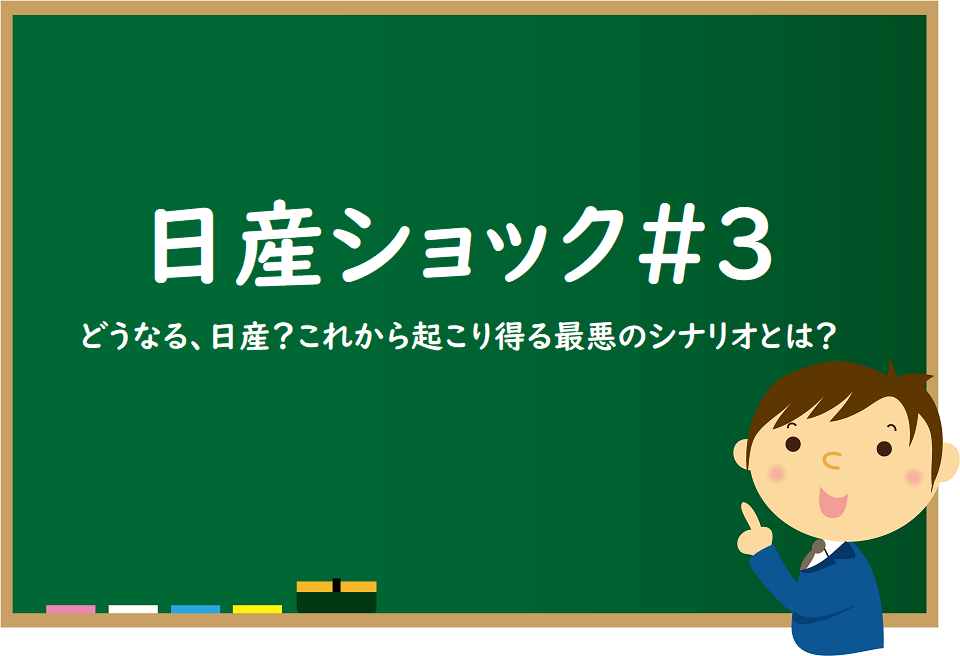 日産ショック#3

どうなる、日産?これから起こり得る最悪のシナリオとは?